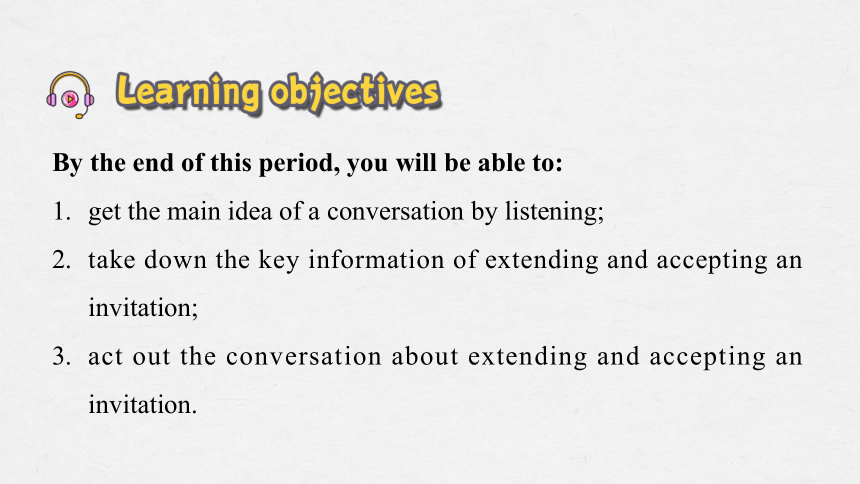 Learning objectives

By the end of this period, you will be able to:

1. get the main idea of a conversation by listening;
2. take down the key information of extending and accepting an invitation;
3. act out the conversation about extending and accepting an invitation.